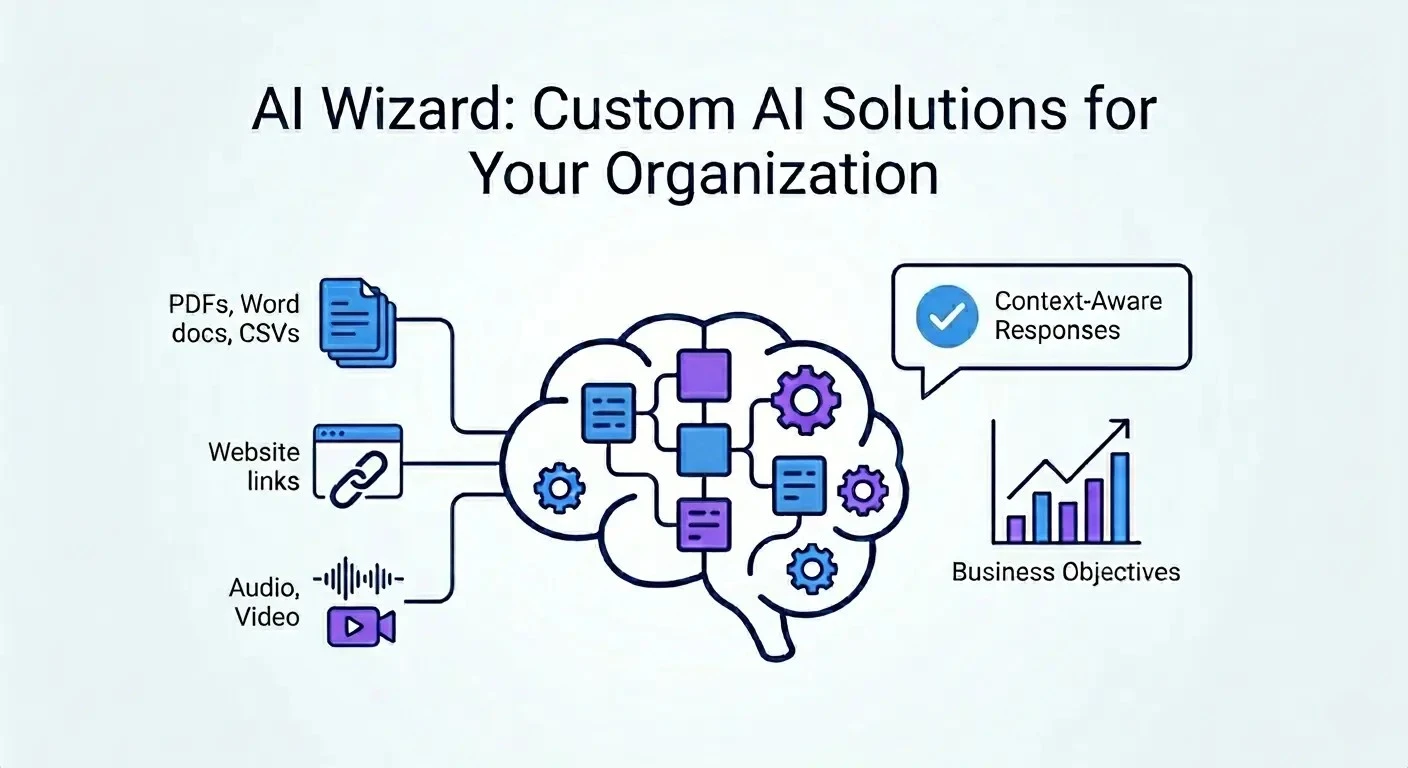 AI Wizard: Custom AI Solutions for Your Organization

PDFs, Word docs, CSVs

Website links

Audio, Video

Context-Aware Responses

Business Objectives